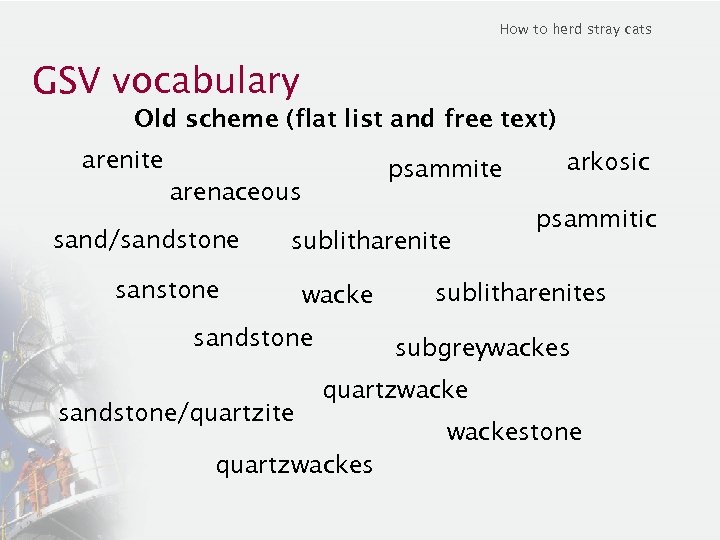 How to herd stray cats

GSV vocabulary

Old scheme (flat list and free text)

arenite

psammite

arkosic

arenaceous

psammitic

sand/sandstone

sublitharenite

sanstone

wacke

sublitharenites

sandstone

subgreywackes

quartzwacke

sandstone/quartzite

wackestone

quartzwackes